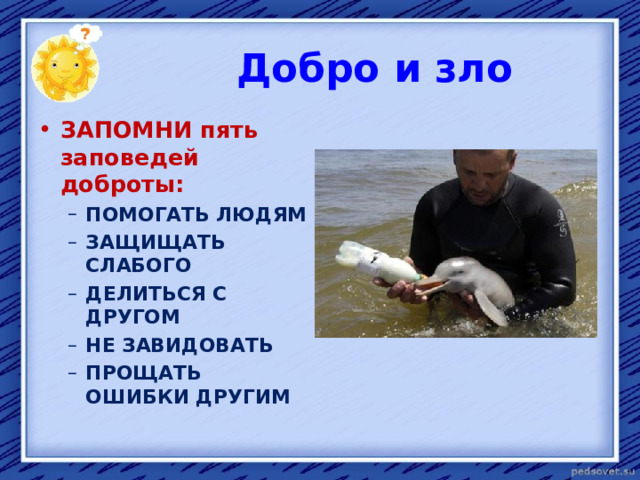 ?

Добро и зло

• ЗАПОМНИ пять заповедей доброты:
– ПОМОГАТЬ ЛЮДЯМ
– ЗАЩИЩАТЬ СЛАБОГО
– ДЕЛИТЬСЯ С ДРУГОМ
– НЕ ЗАВИДОВАТЬ
– ПРОЩАТЬ ОШИБКИ ДРУГИМ

pedsovet.su